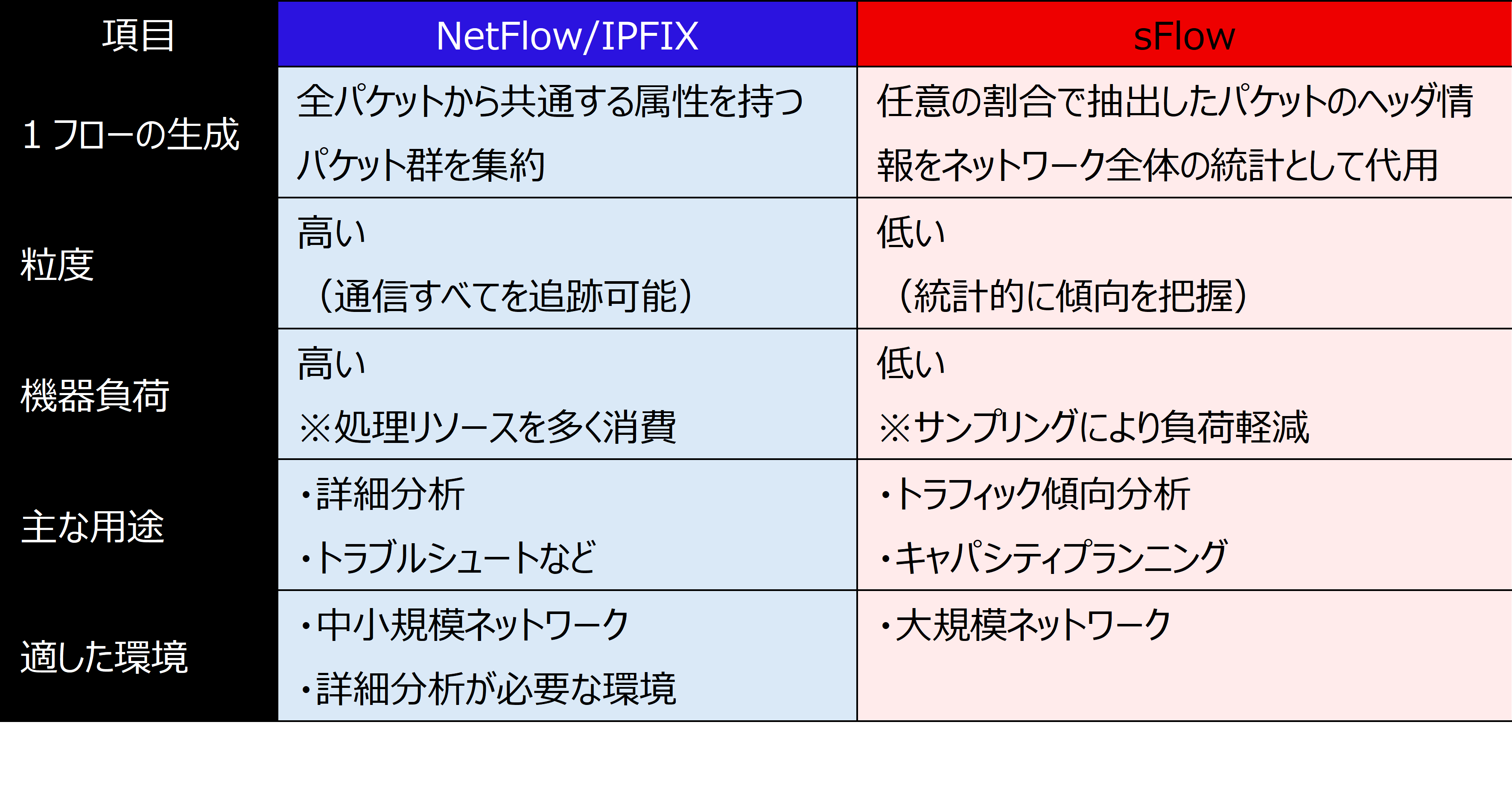 | 項目 | NetFlow/IPFIX | sFlow |
|---|---|---|
| 1 フローの生成 | 全パケットから共通する属性を持つパケット群を集約 | 任意の割合で抽出したパケットのヘッダ情報をネットワーク全体の統計として代用 |
| 粒度 | 高い （通信すべてを追跡可能） | 低い （統計的に傾向を把握） |
| 機器負荷 | 高い ※処理リソースを多く消費 | 低い ※サンプリングにより負荷軽減 |
| 主な用途 | ・詳細分析 ・トラブルシュートなど | ・トラフィック傾向分析 ・キャパシティプランニング |
| 適した環境 | ・中小規模ネットワーク ・詳細分析が必要な環境 | ・大規模ネットワーク |